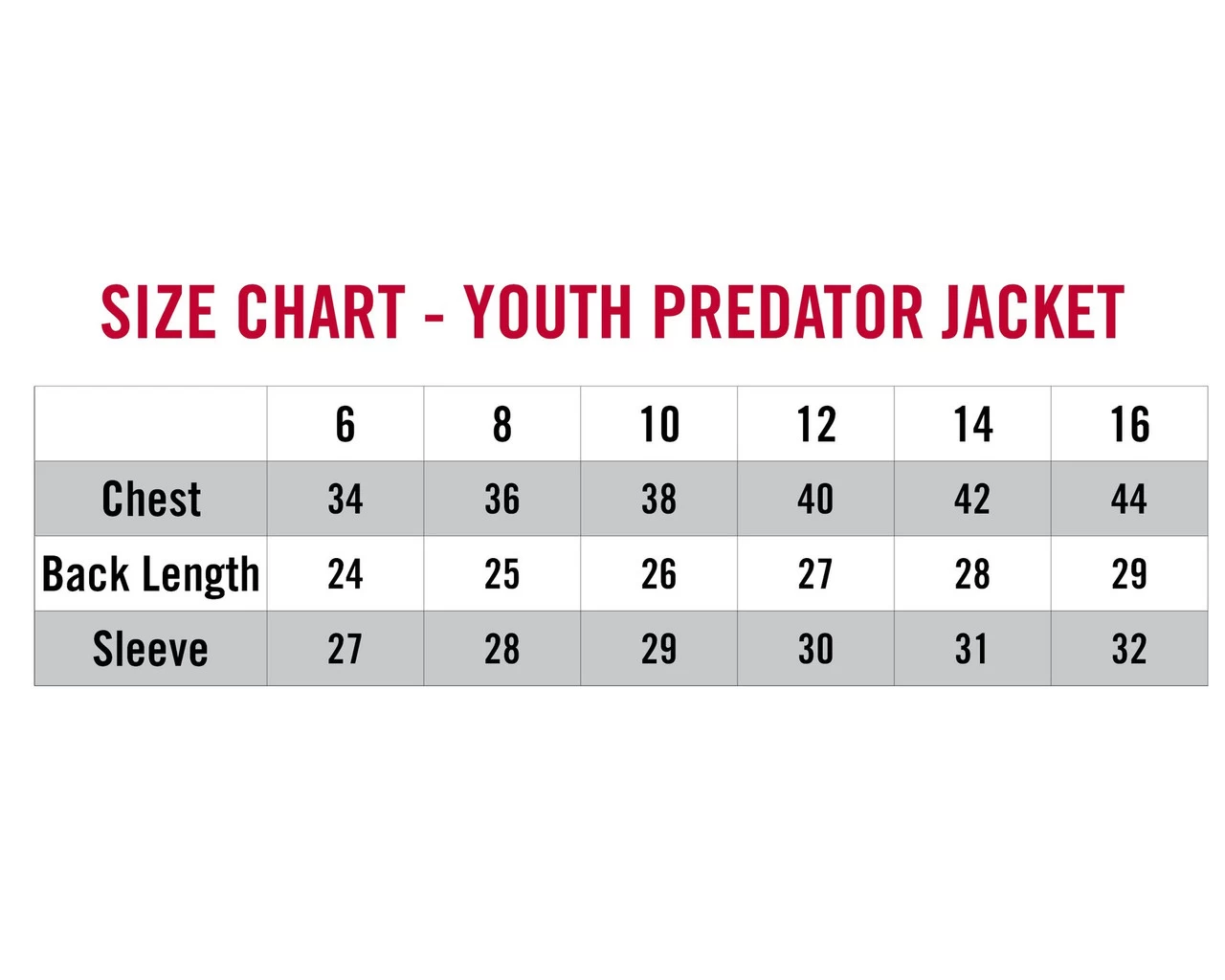 SIZE CHART - YOUTH PREDATOR JACKET

| | 6 | 8 | 10 | 12 | 14 | 16 |
|---|---|---|---|---|---|---|
| Chest | 34 | 36 | 38 | 40 | 42 | 44 |
| Back Length | 24 | 25 | 26 | 27 | 28 | 29 |
| Sleeve | 27 | 28 | 29 | 30 | 31 | 32 |